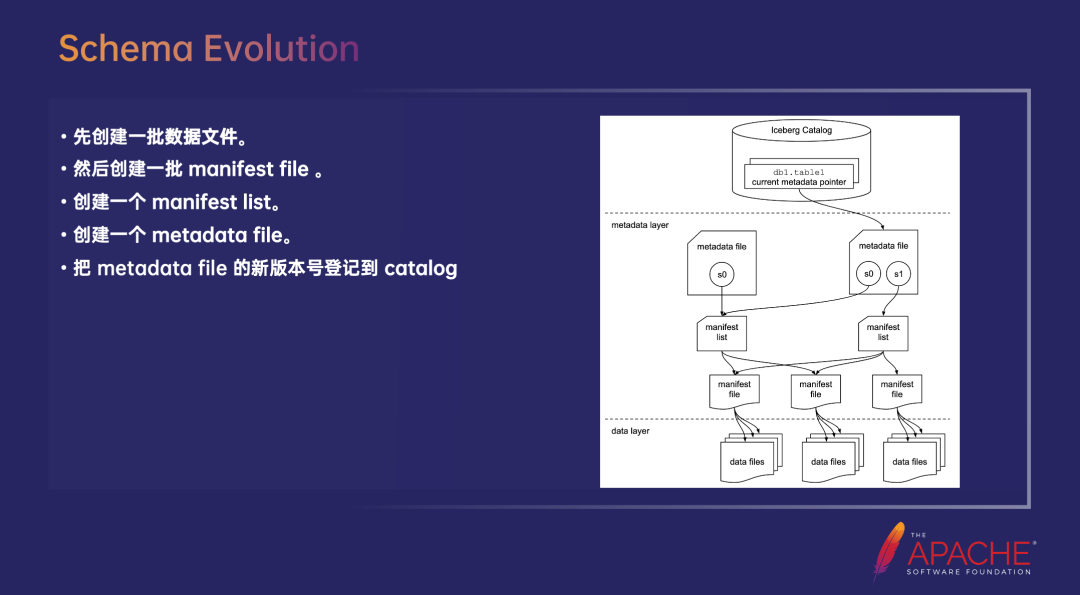 Schema Evolution

• 先创建一批数据文件。
• 然后创建一批 manifest file 。
• 创建一个 manifest list。
• 创建一个 metadata file。
• 把 metadata file 的新版本号登记到 catalog

Iceberg Catalog

db1.table1
current metadata pointer

metadata layer

metadata file

s0

metadata file

s0

s1

manifest list

manifest list

manifest file

manifest file

manifest file

data layer

data files

data files

data files

THE
APACHE®
SOFTWARE FOUNDATION